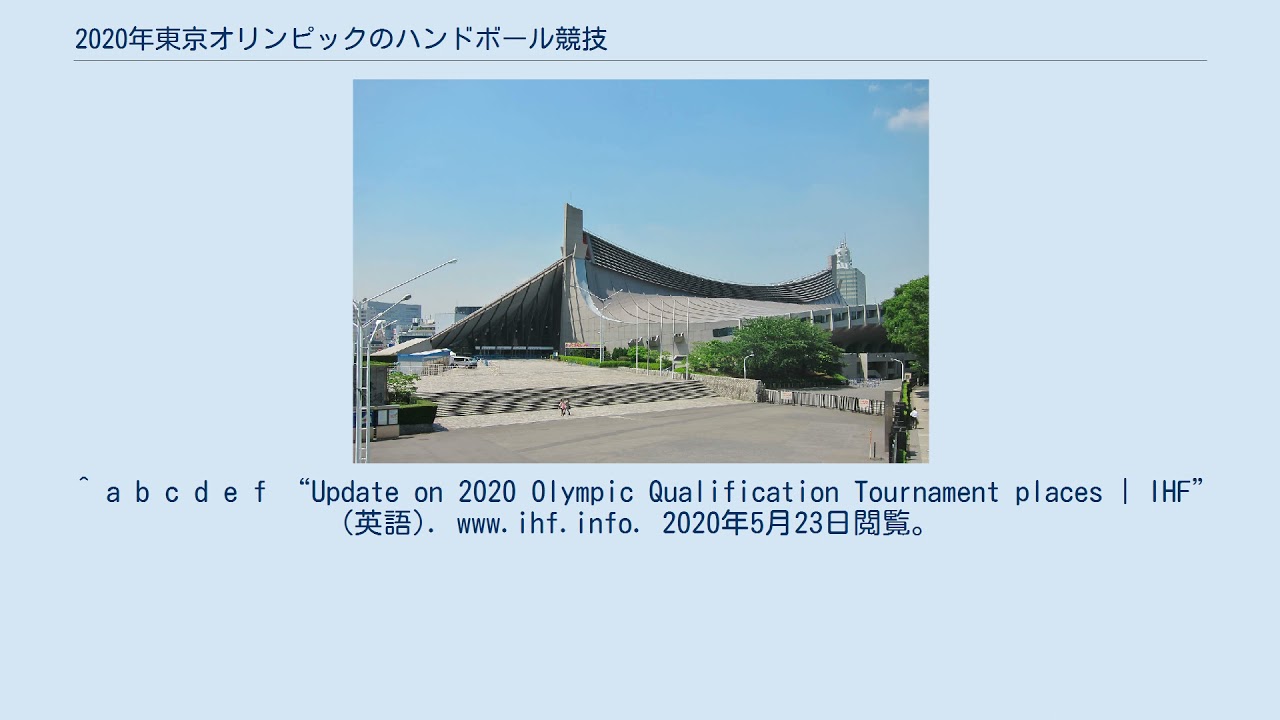 2020年東京オリンピックのハンドボール競技

^ a b c d e f “Update on 2020 Olympic Qualification Tournament places | IHF” (英語). www.ihf.info. 2020年5月23日閲覧。